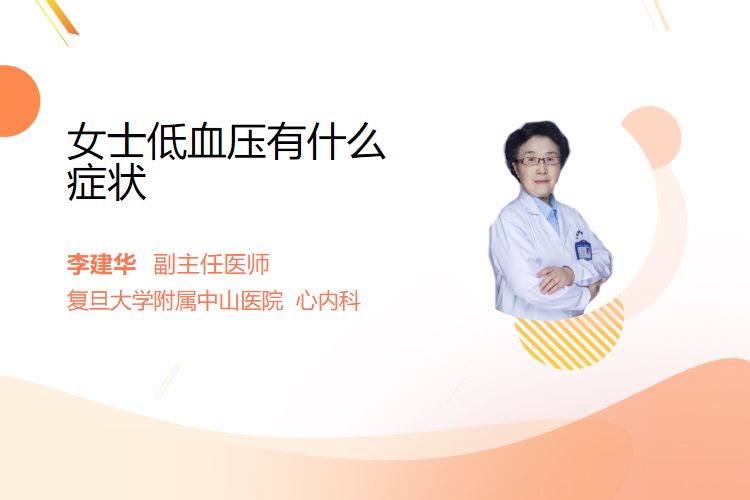 女士低血压有什么症状

李建华 副主任医师
复旦大学附属中山医院 心内科